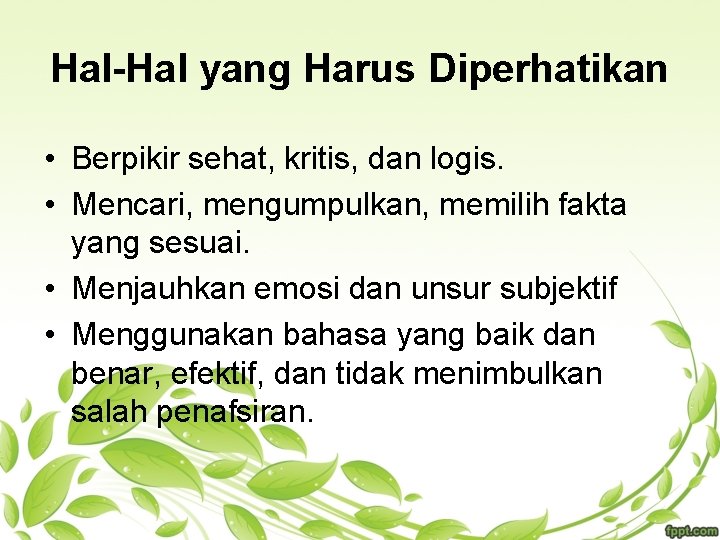 Hal-Hal yang Harus Diperhatikan

• Berpikir sehat, kritis, dan logis.
• Mencari, mengumpulkan, memilih fakta yang sesuai.
• Menjauhkan emosi dan unsur subjektif
• Menggunakan bahasa yang baik dan benar, efektif, dan tidak menimbulkan salah penafsiran.

fppt.com